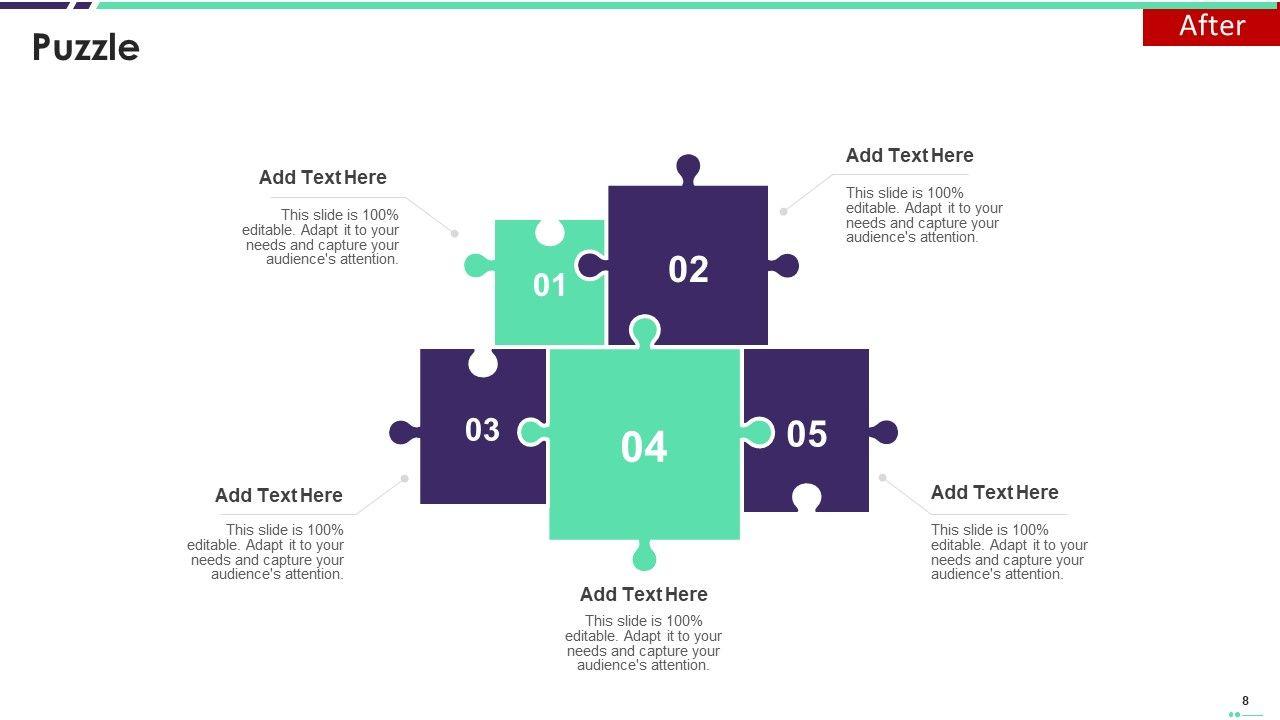 Puzzle

After

Add Text Here

This slide is 100% editable. Adapt it to your needs and capture your audience's attention.

Add Text Here

This slide is 100% editable. Adapt it to your needs and capture your audience's attention.

01

02

03

04

05

Add Text Here

This slide is 100% editable. Adapt it to your needs and capture your audience's attention.

Add Text Here

This slide is 100% editable. Adapt it to your needs and capture your audience's attention.

Add Text Here

This slide is 100% editable. Adapt it to your needs and capture your audience's attention.

8